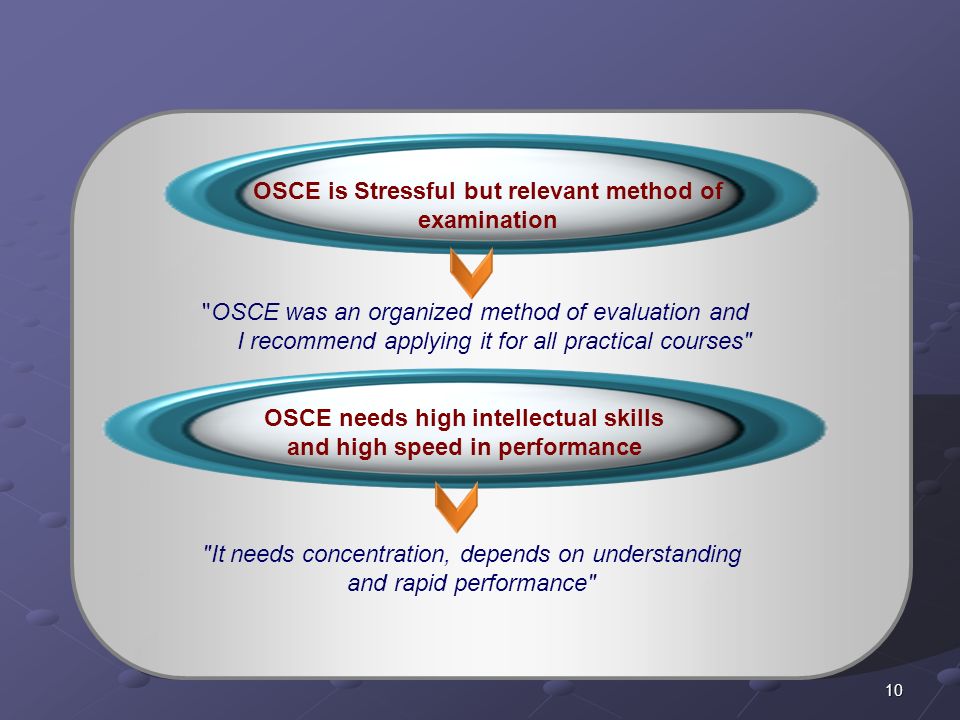 OSCE is Stressful but relevant method of examination

"OSCE was an organized method of evaluation and I recommend applying it for all practical courses"

OSCE needs high intellectual skills and high speed in performance

"It needs concentration, depends on understanding and rapid performance"

10